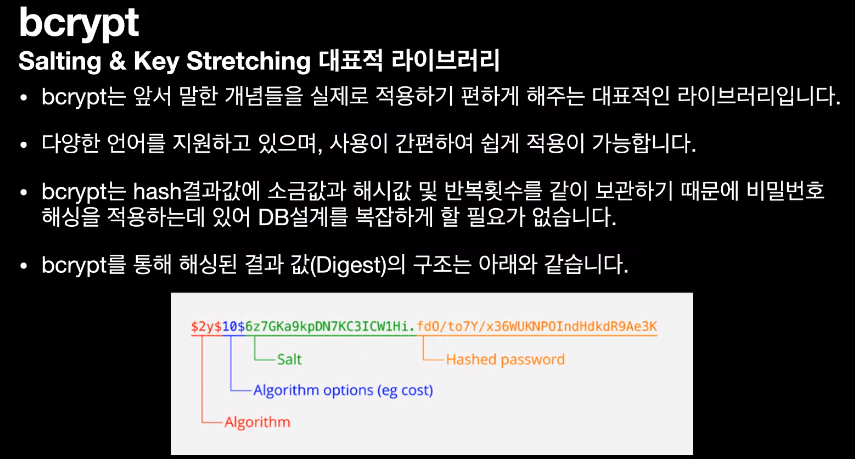 bcrypt
Salting & Key Stretching 대표적 라이브러리

• bcrypt는 앞서 말한 개념들을 실제로 적용하기 편하게 해주는 대표적인 라이브러리입니다.

• 다양한 언어를 지원하고 있으며, 사용이 간편하여 쉽게 적용이 가능합니다.

• bcrypt는 hash결과값에 소금값과 해시값 및 반복횟수를 같이 보관하기 때문에 비밀번호 해싱을 적용하는데 있어 DB설계를 복잡하게 할 필요가 없습니다.

• bcrypt를 통해 해싱된 결과 값(Digest)의 구조는 아래와 같습니다.

$2y$10$6z7GKa9kpDN7KC3ICW1Hi.fd0/to7Y/x36WUKNPOIndHdkdR9Ae3K

Salt
Hashed password
Algorithm options (eg cost)
Algorithm